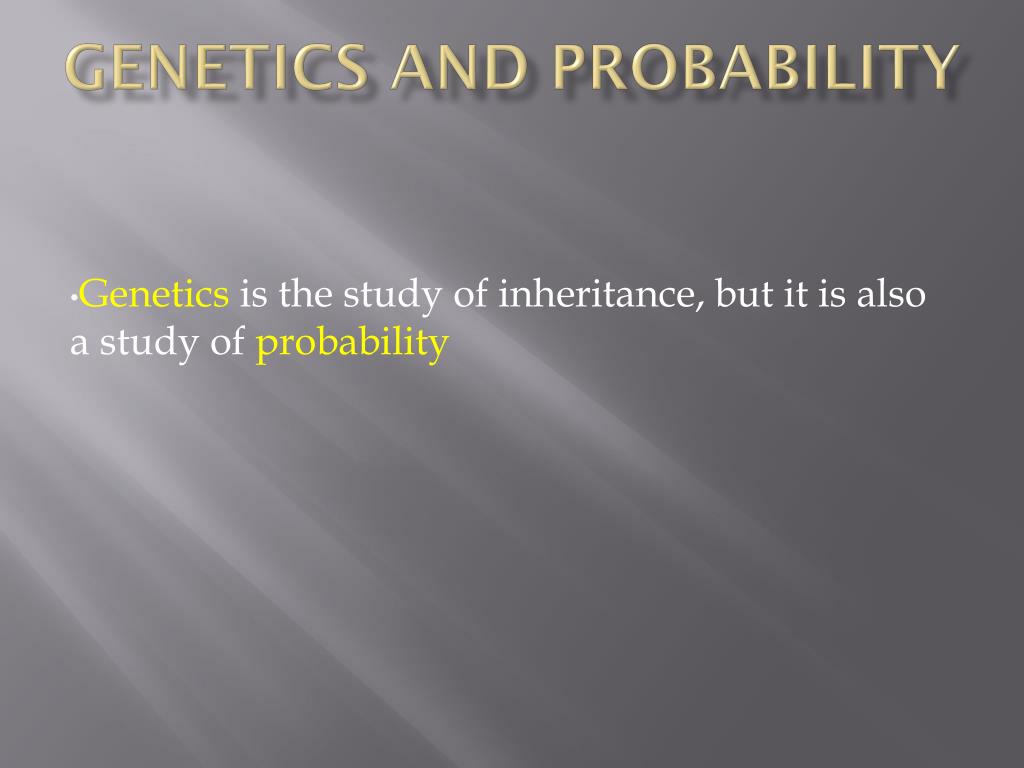 GENETICS AND PROBABILITY

•Genetics is the study of inheritance, but it is also a study of probability